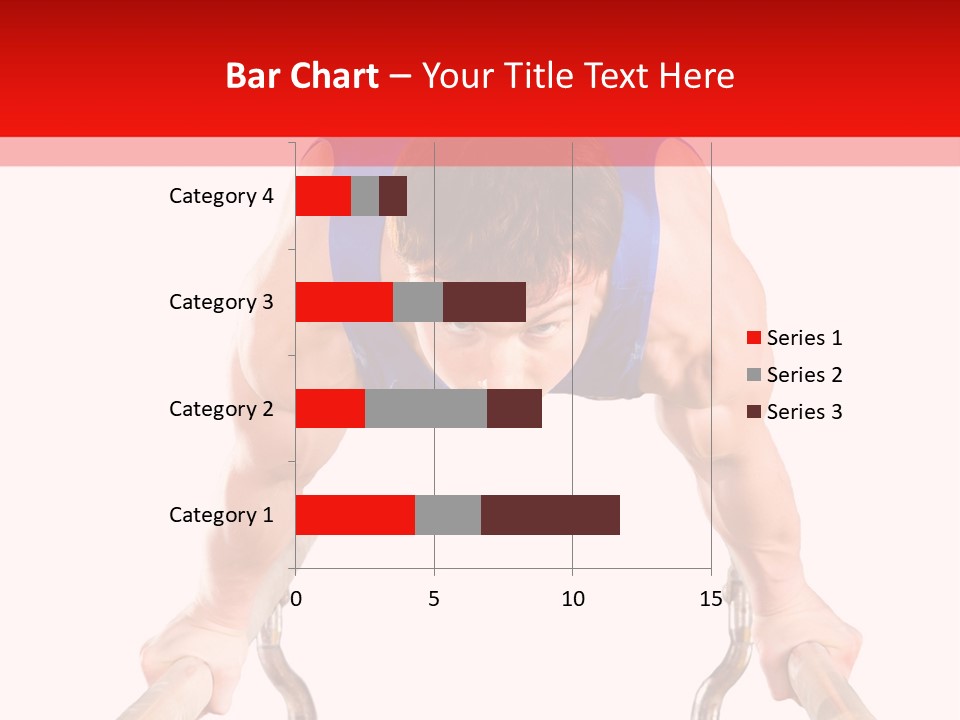 Bar Chart – Your Title Text Here

Category 4
Category 3
Category 2
Category 1

0
5
10
15

Series 1
Series 2
Series 3